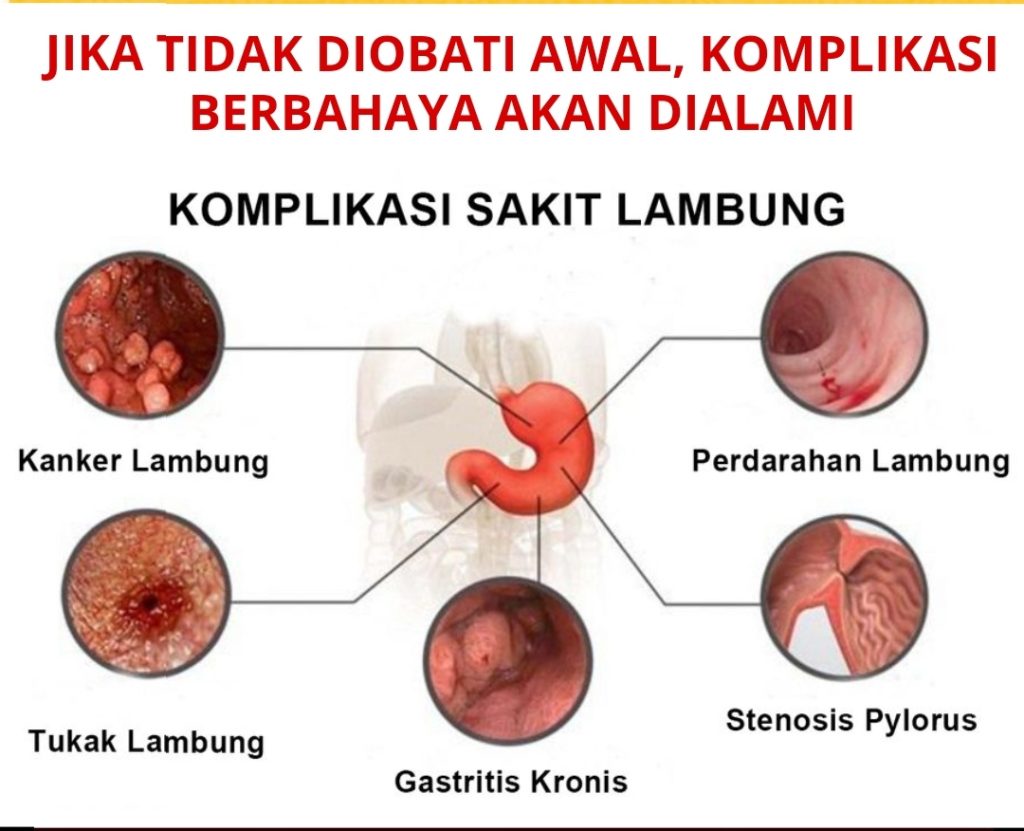 JIKA TIDAK DIOBATI AWAL, KOMPLIKASI BERBAHAYA AKAN DIALAMI

KOMPLIKASI SAKIT LAMBUNG

Kanker Lambung

Perdarahan Lambung

Tukak Lambung

Gastritis Kronis

Stenosis Pylorus